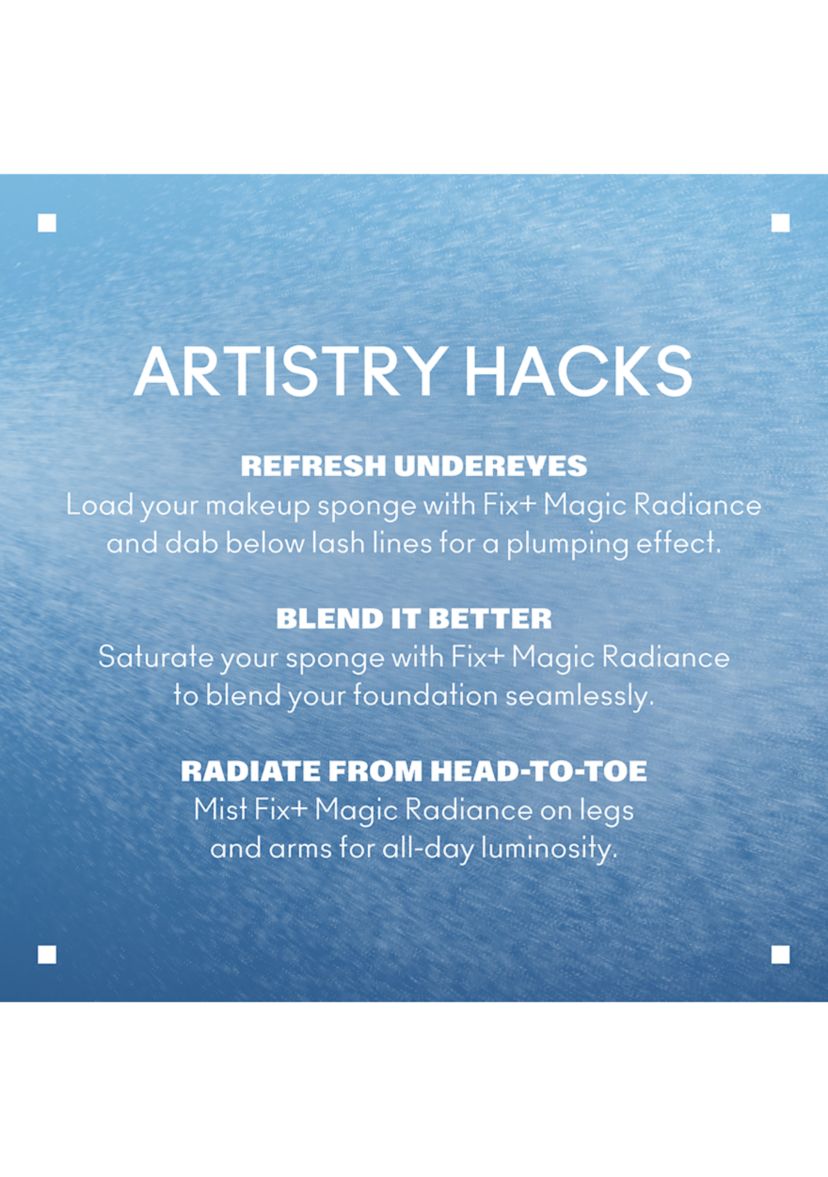 ARTISTRY HACKS

REFRESH UNDEREYES
Load your makeup sponge with Fix+ Magic Radiance and dab below lash lines for a plumping effect.

BLEND IT BETTER
Saturate your sponge with Fix+ Magic Radiance to blend your foundation seamlessly.

RADIATE FROM HEAD-TO-TOE
Mist Fix+ Magic Radiance on legs and arms for all-day luminosity.